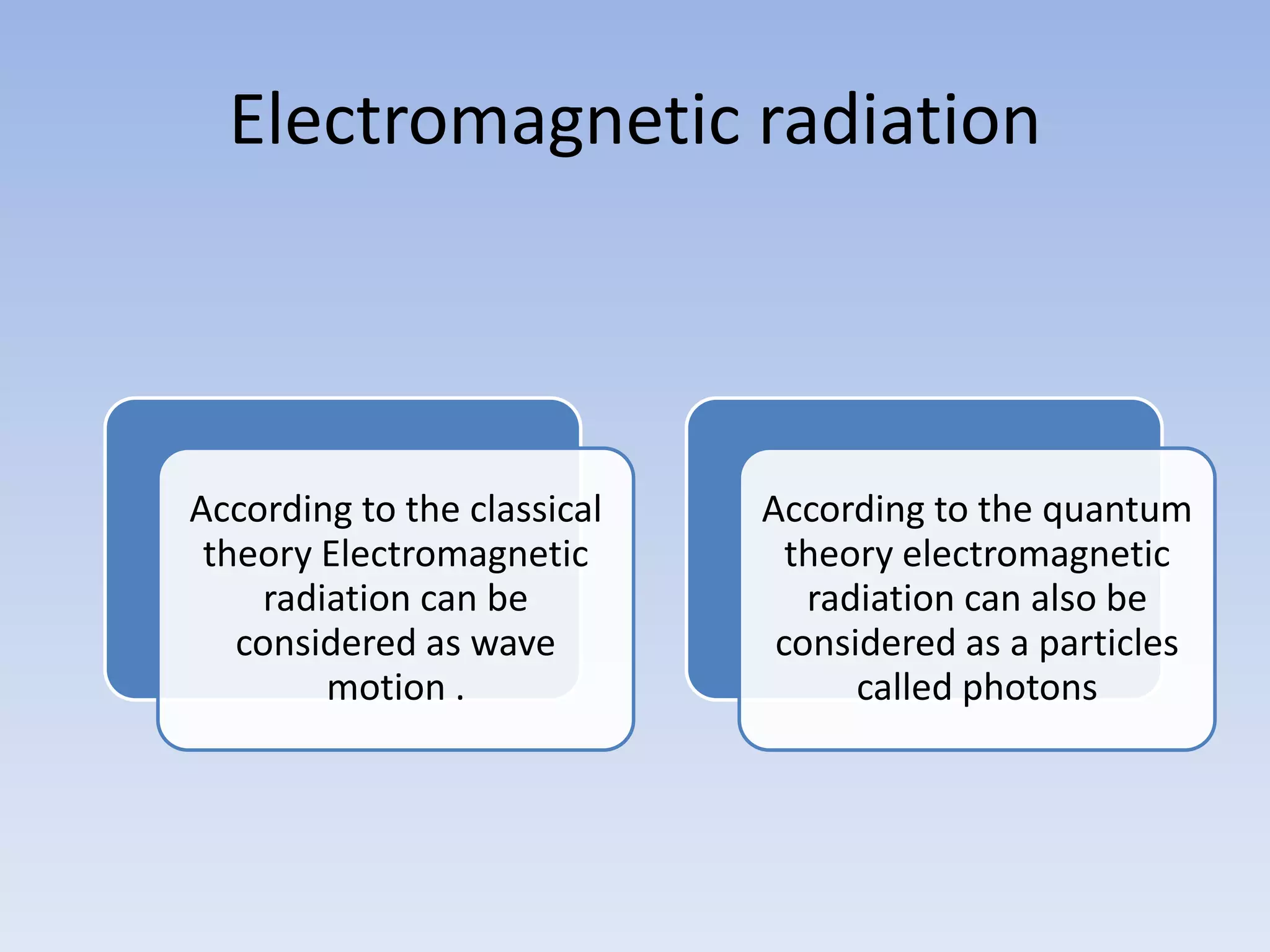 Electromagnetic radiation

According to the classical theory Electromagnetic radiation can be considered as wave motion .

According to the quantum theory electromagnetic radiation can also be considered as a particles called photons